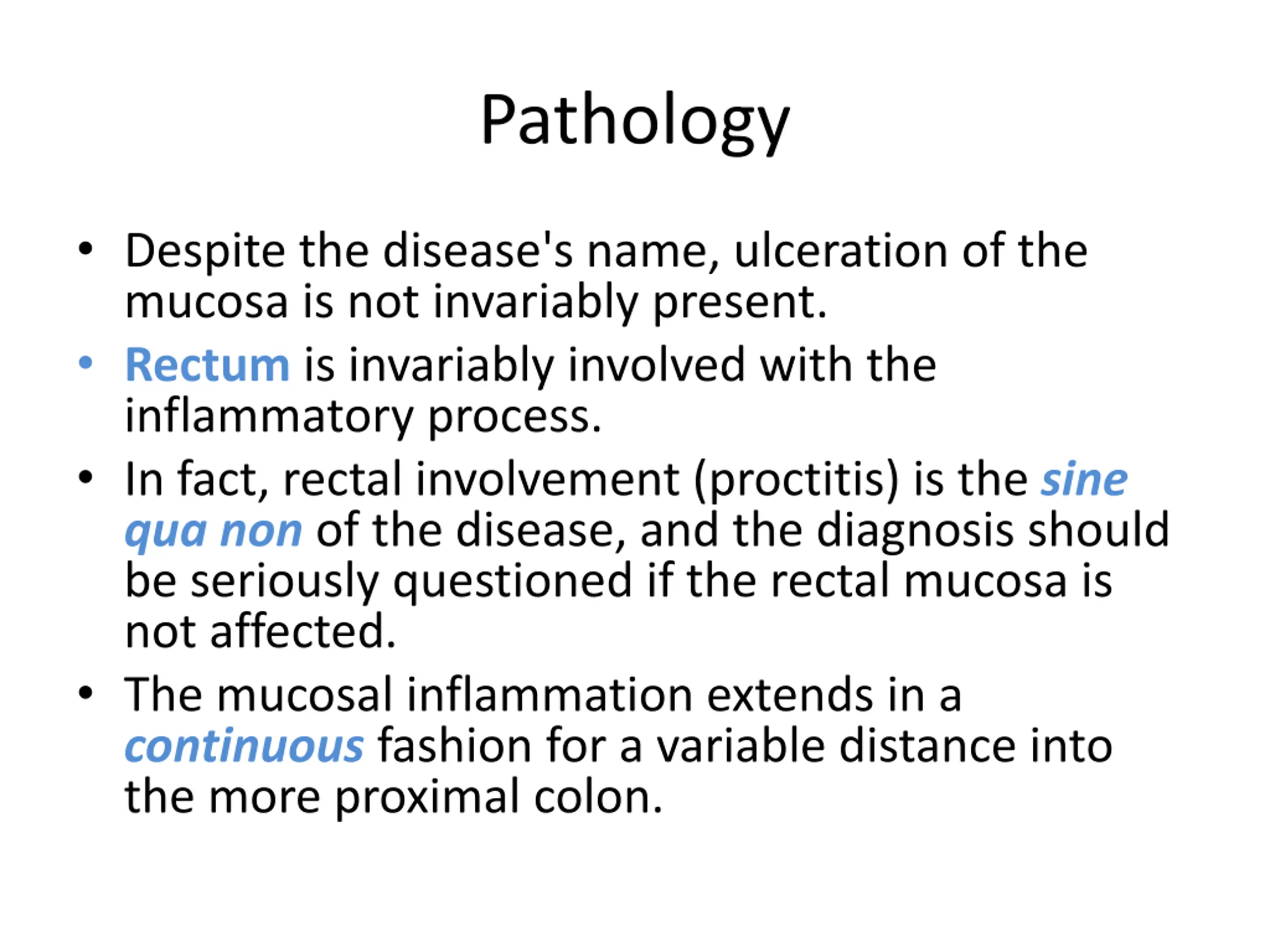 Pathology

• Despite the disease's name, ulceration of the mucosa is not invariably present.

• Rectum is invariably involved with the inflammatory process.

• In fact, rectal involvement (proctitis) is the sine qua non of the disease, and the diagnosis should be seriously questioned if the rectal mucosa is not affected.

• The mucosal inflammation extends in a continuous fashion for a variable distance into the more proximal colon.